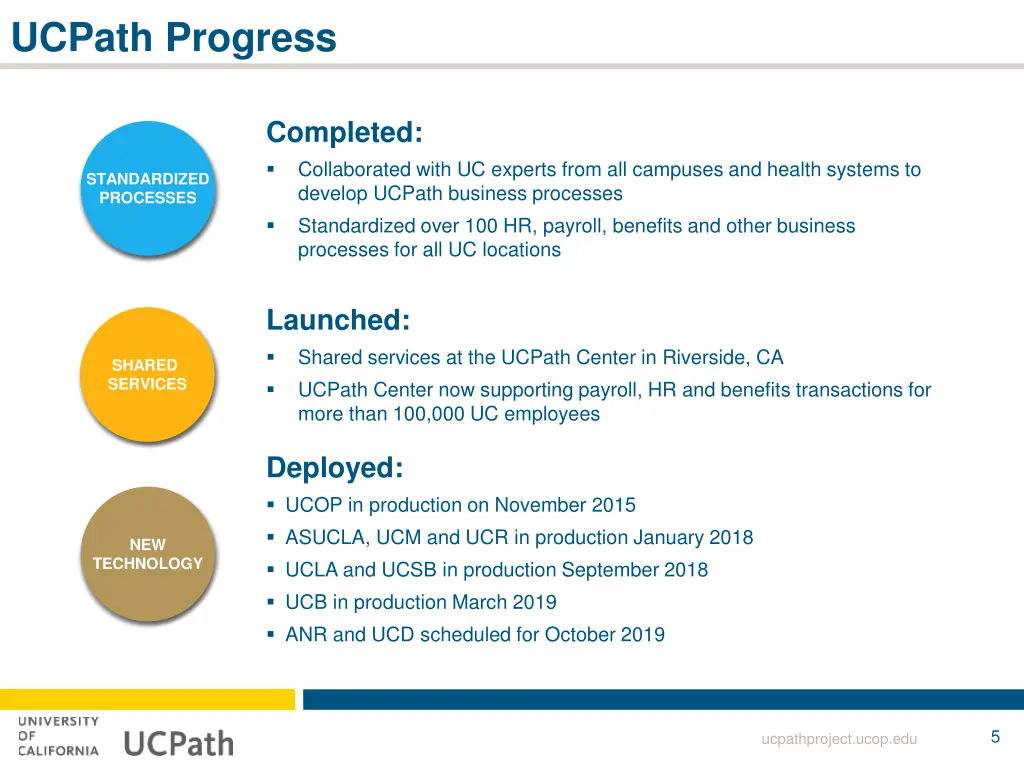 UCPath Progress

STANDARDIZED PROCESSES

Completed:
▪ Collaborated with UC experts from all campuses and health systems to develop UCPath business processes
▪ Standardized over 100 HR, payroll, benefits and other business processes for all UC locations

SHARED SERVICES

Launched:
▪ Shared services at the UCPath Center in Riverside, CA
▪ UCPath Center now supporting payroll, HR and benefits transactions for more than 100,000 UC employees

NEW TECHNOLOGY

Deployed:
▪ UCOP in production on November 2015
▪ ASUCLA, UCM and UCR in production January 2018
▪ UCLA and UCSB in production September 2018
▪ UCB in production March 2019
▪ ANR and UCD scheduled for October 2019

UNIVERSITY OF CALIFORNIA UCPath

ucpathproject.ucop.edu

5